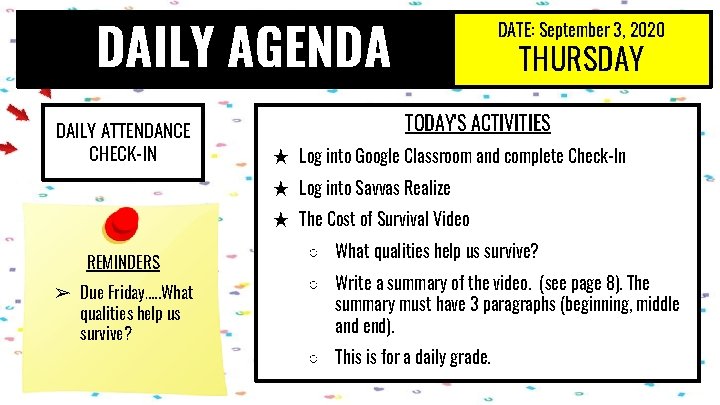 DAILY AGENDA

DATE: September 3, 2020
THURSDAY

DAILY ATTENDANCE CHECK-IN

REMINDERS

➢ Due Friday.....What qualities help us survive?

TODAY'S ACTIVITIES

★ Log into Google Classroom and complete Check-In

★ Log into Savvas Realize

★ The Cost of Survival Video

○ What qualities help us survive?

○ Write a summary of the video. (see page 8). The summary must have 3 paragraphs (beginning, middle and end).

○ This is for a daily grade.